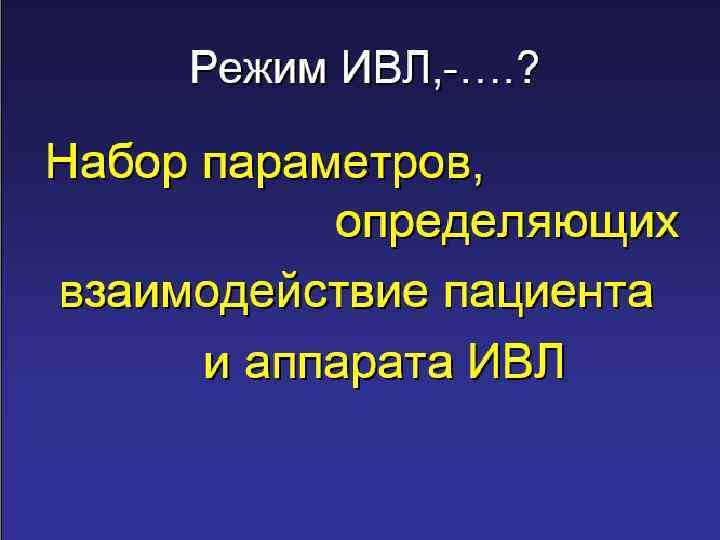 Режим ИВЛ,-….?

Набор параметров, определяющих взаимодействие пациента и аппарата ИВЛ